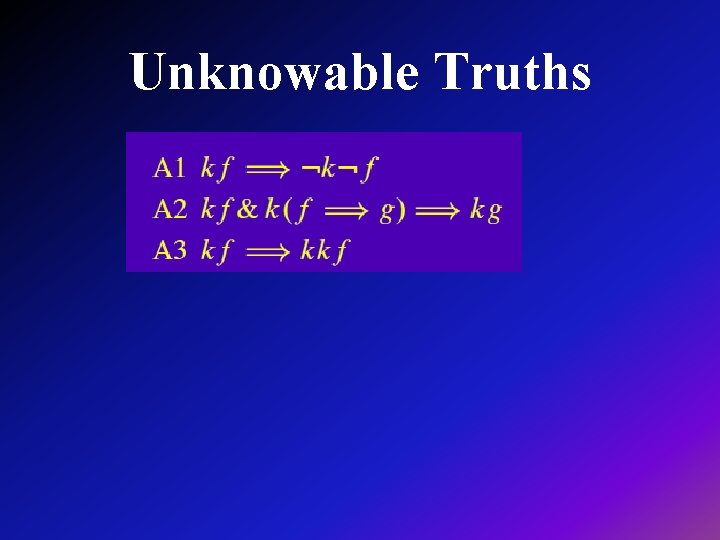 Unknowable Truths

A1 $kf \Longrightarrow \neg k \neg f$
A2 $kf \& k(f \Longrightarrow g) \Longrightarrow kg$
A3 $kf \Longrightarrow kkf$